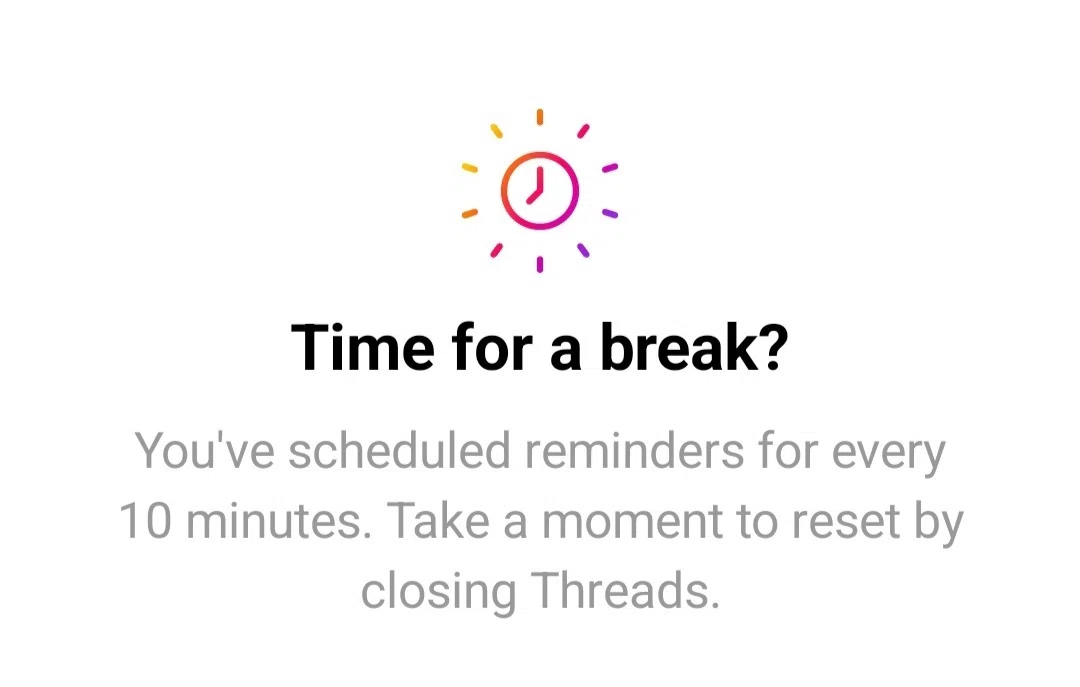 Time for a break?

You've scheduled reminders for every 10 minutes. Take a moment to reset by closing Threads.